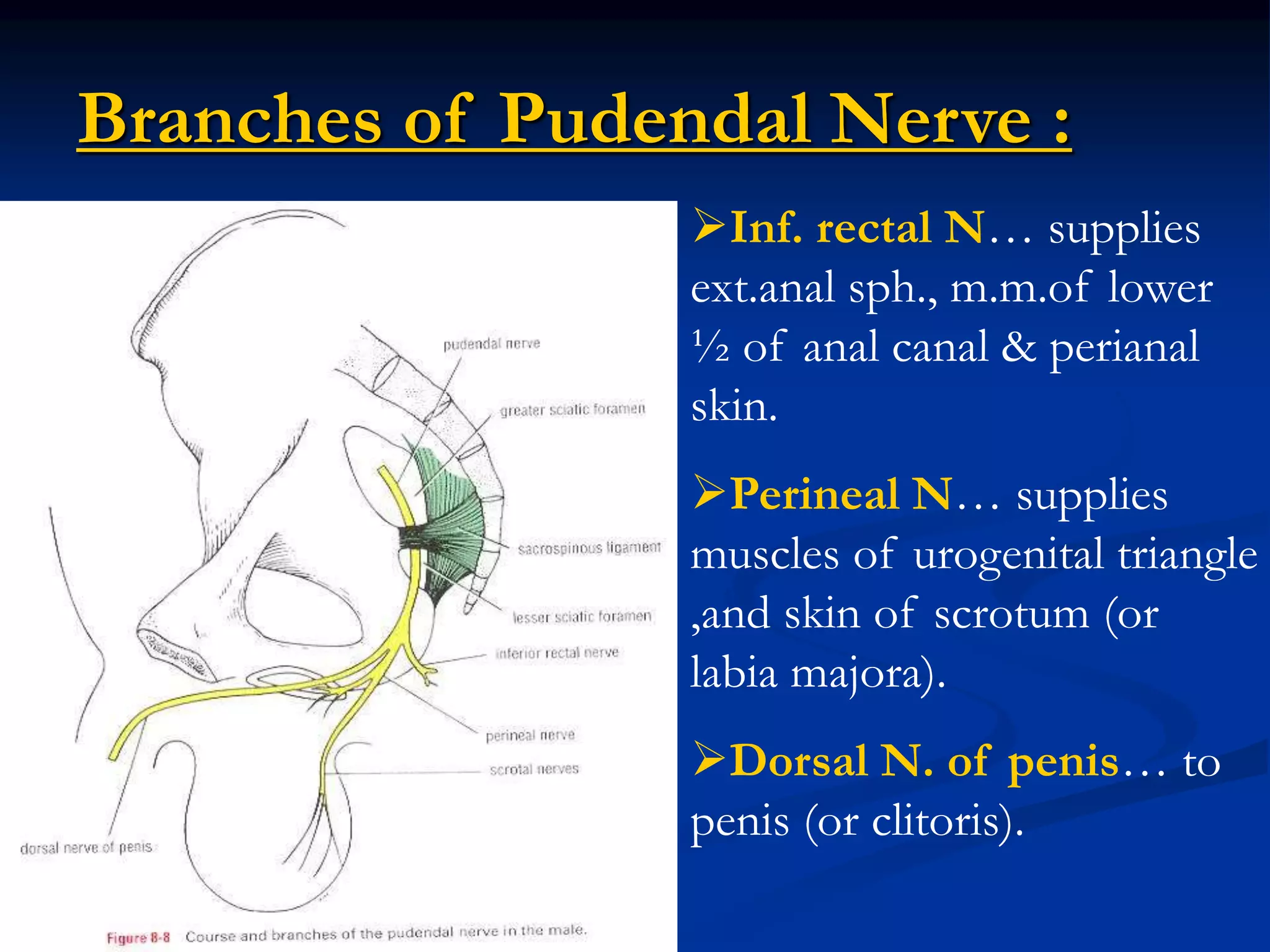 Branches of Pudendal Nerve :

pudendal nerve
greater sciatic foramen
sacrospinous ligament
lesser sciatic foramen
inferior rectal nerve
perineal nerve
scrotal nerves
dorsal nerve of penis

Figure 8-8 Course and branches of the pudendal nerve in the male.

➢Inf. rectal N… supplies ext.anal sph., m.m.of lower ½ of anal canal & perianal skin.

➢Perineal N… supplies muscles of urogenital triangle ,and skin of scrotum (or labia majora).

➢Dorsal N. of penis… to penis (or clitoris).